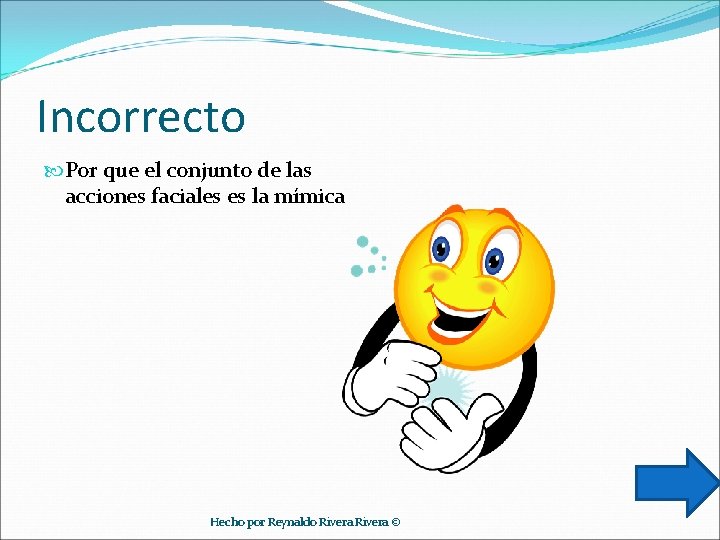 Incorrecto

Por que el conjunto de las acciones faciales es la mímica

Hecho por Reynaldo Rivera Rivera ©